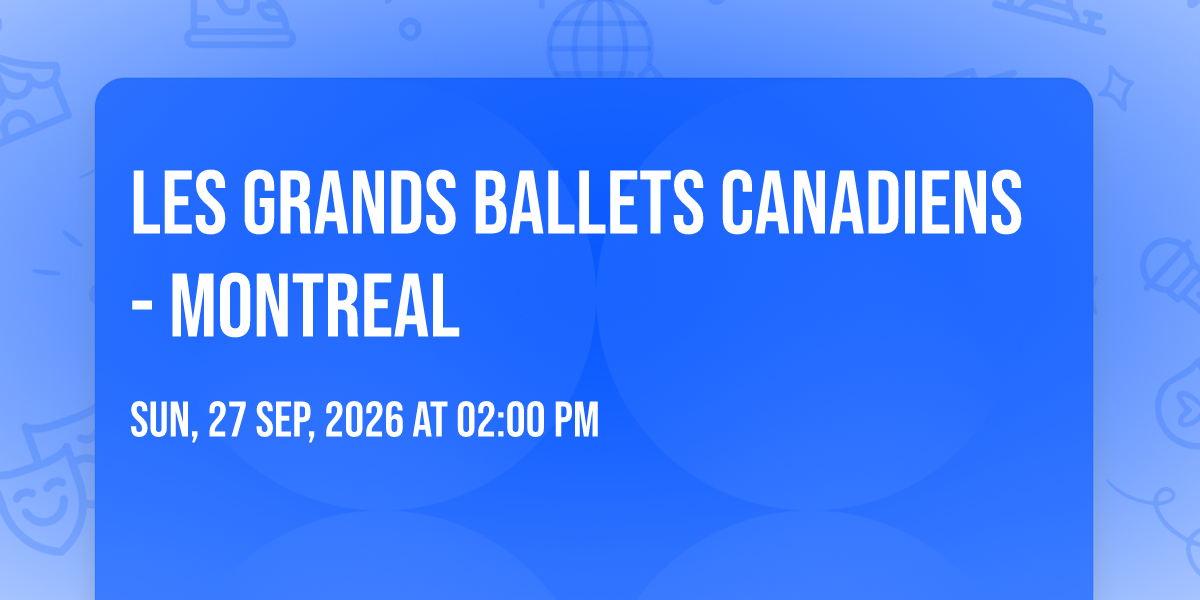 LES GRANDS BALLETS CANADIENS - MONTREAL

SUN, 27 SEP, 2026 AT 02:00 PM